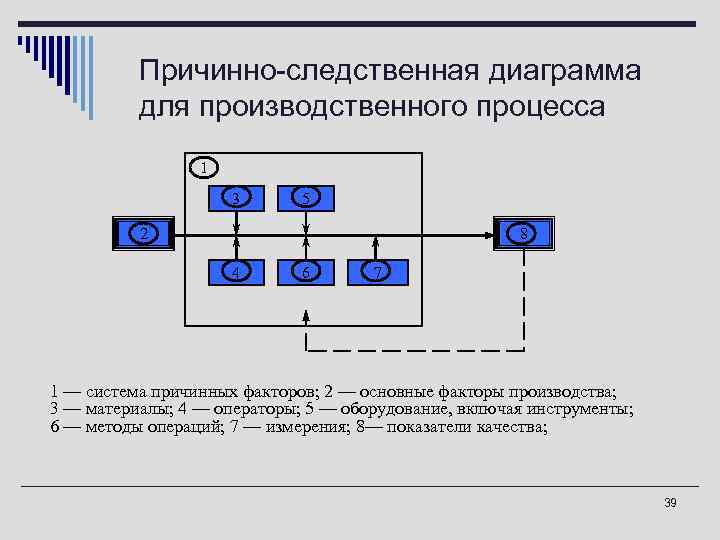 Причинно-следственная диаграмма для производственного процесса

1

3

5

2

8

4

6

7

1 — система причинных факторов; 2 — основные факторы производства; 3 — материалы; 4 — операторы; 5 — оборудование, включая инструменты; 6 — методы операций; 7 — измерения; 8— показатели качества;

39